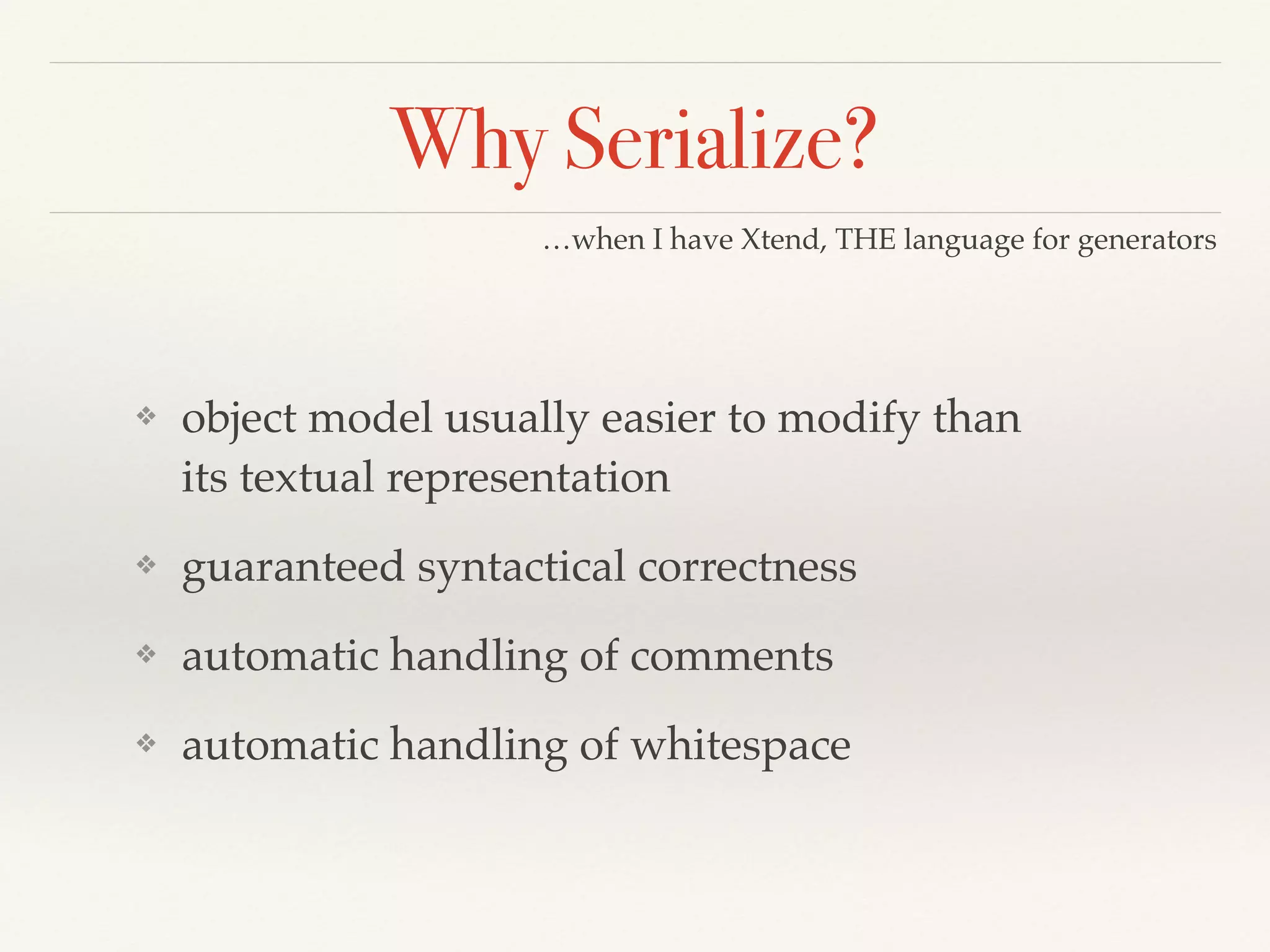 Why Serialize?

…when I have Xtend, THE language for generators

❖ object model usually easier to modify than its textual representation

❖ guaranteed syntactical correctness

❖ automatic handling of comments

❖ automatic handling of whitespace